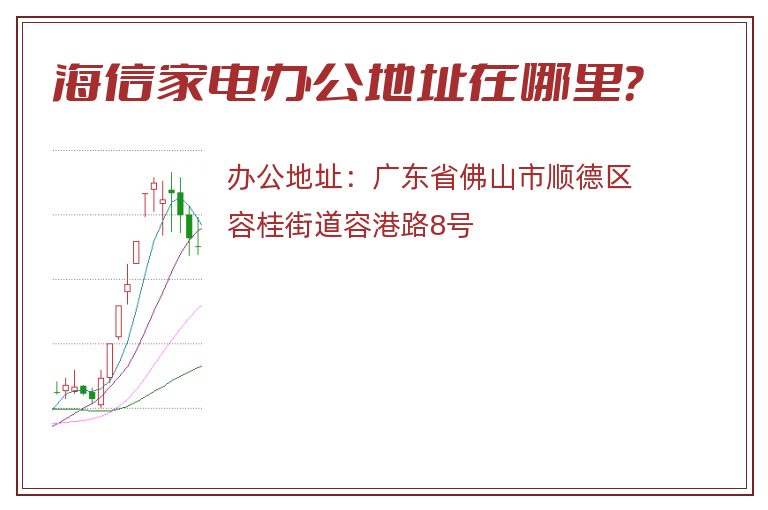 海信家电办公地址在哪里?

办公地址：广东省佛山市顺德区容桂街道容港路8号